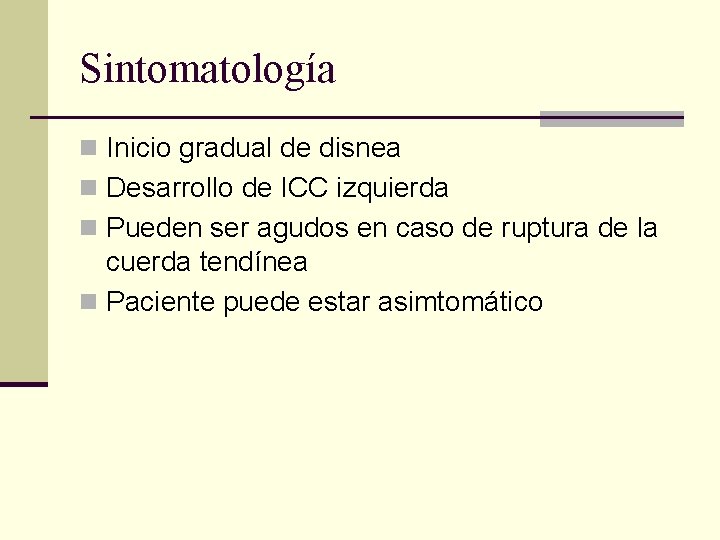 Sintomatología

- Inicio gradual de disnea
- Desarrollo de ICC izquierda
- Pueden ser agudos en caso de ruptura de la cuerda tendínea
- Paciente puede estar asimtomático